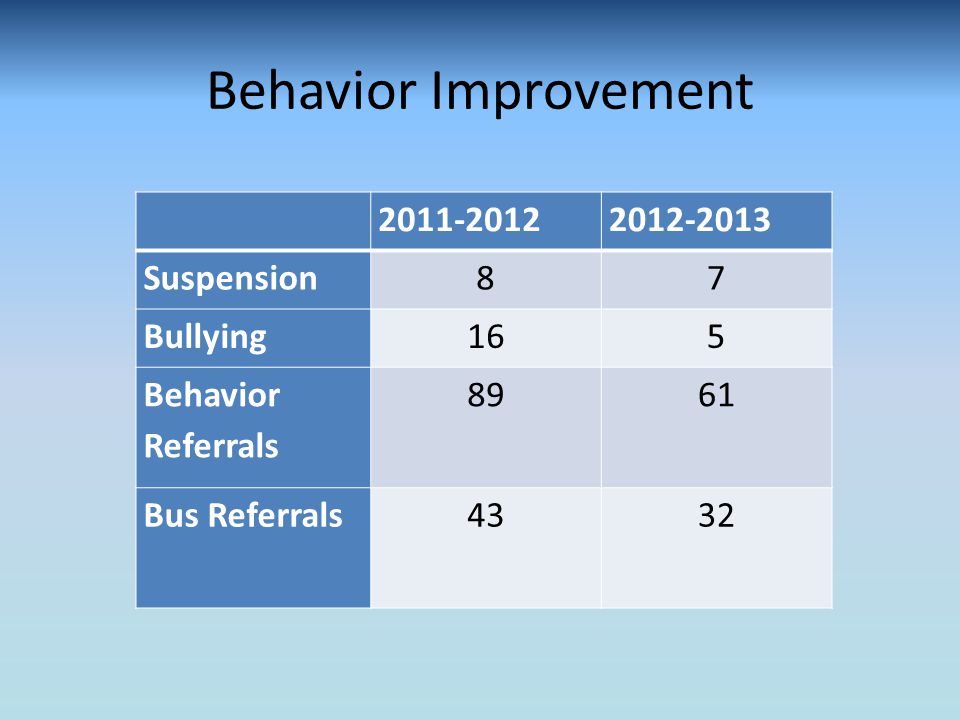 Behavior Improvement

| | 2011-2012 | 2012-2013 |
|---|---|---|
| Suspension | 8 | 7 |
| Bullying | 16 | 5 |
| Behavior Referrals | 89 | 61 |
| Bus Referrals | 43 | 32 |